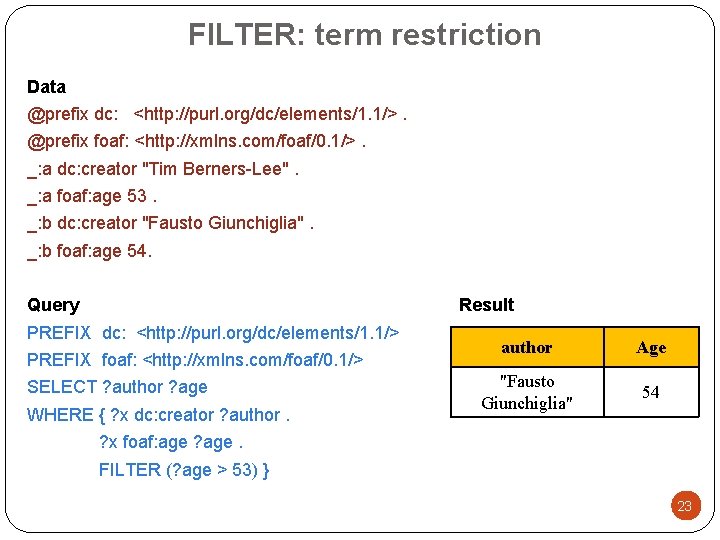 FILTER: term restriction

Data
@prefix dc: <http://purl.org/dc/elements/1.1/> .
@prefix foaf: <http://xmlns.com/foaf/0.1/> .
_:a dc:creator "Tim Berners-Lee" .
_:a foaf:age 53 .
_:b dc:creator "Fausto Giunchiglia" .
_:b foaf:age 54.

Query
PREFIX dc: <http://purl.org/dc/elements/1.1/>
PREFIX foaf: <http://xmlns.com/foaf/0.1/>
SELECT ?author ?age
WHERE { ?x dc:creator ?author .
?x foaf:age ?age .
FILTER (?age > 53) }

Result

| author | Age |
|---|---|
| "Fausto Giunchiglia" | 54 |

23